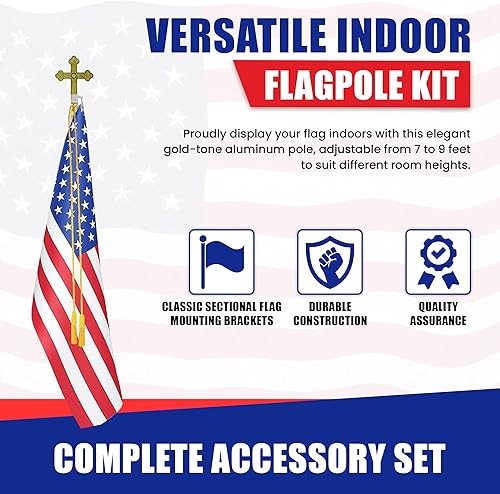 VERSATILE INDOOR
FLAGPOLE KIT

Proudly display your flag indoors with this elegant gold-tone aluminum pole, adjustable from 7 to 9 feet to suit different room heights.

CLASSIC SECTIONAL FLAG MOUNTING BRACKETS

DURABLE CONSTRUCTION

QUALITY ASSURANCE

COMPLETE ACCESSORY SET